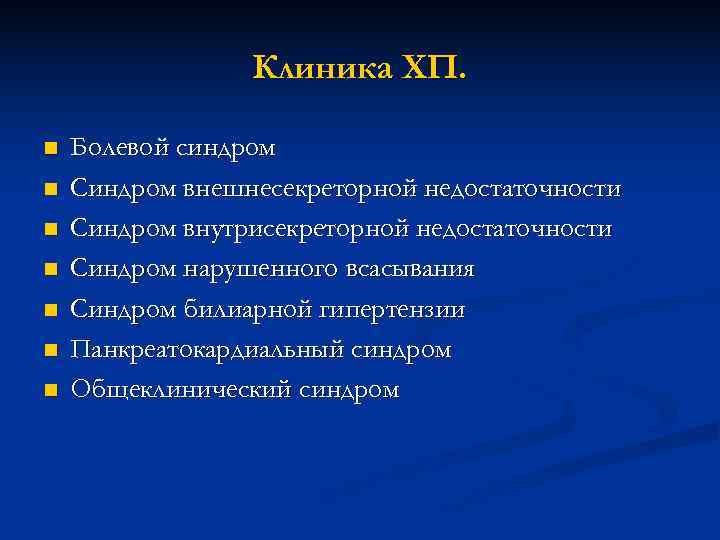 Клиника ХП.

- Болевой синдром
- Синдром внешнесекреторной недостаточности
- Синдром внутрисекреторной недостаточности
- Синдром нарушенного всасывания
- Синдром билиарной гипертензии
- Панкреатокардиальный синдром
- Общеклинический синдром